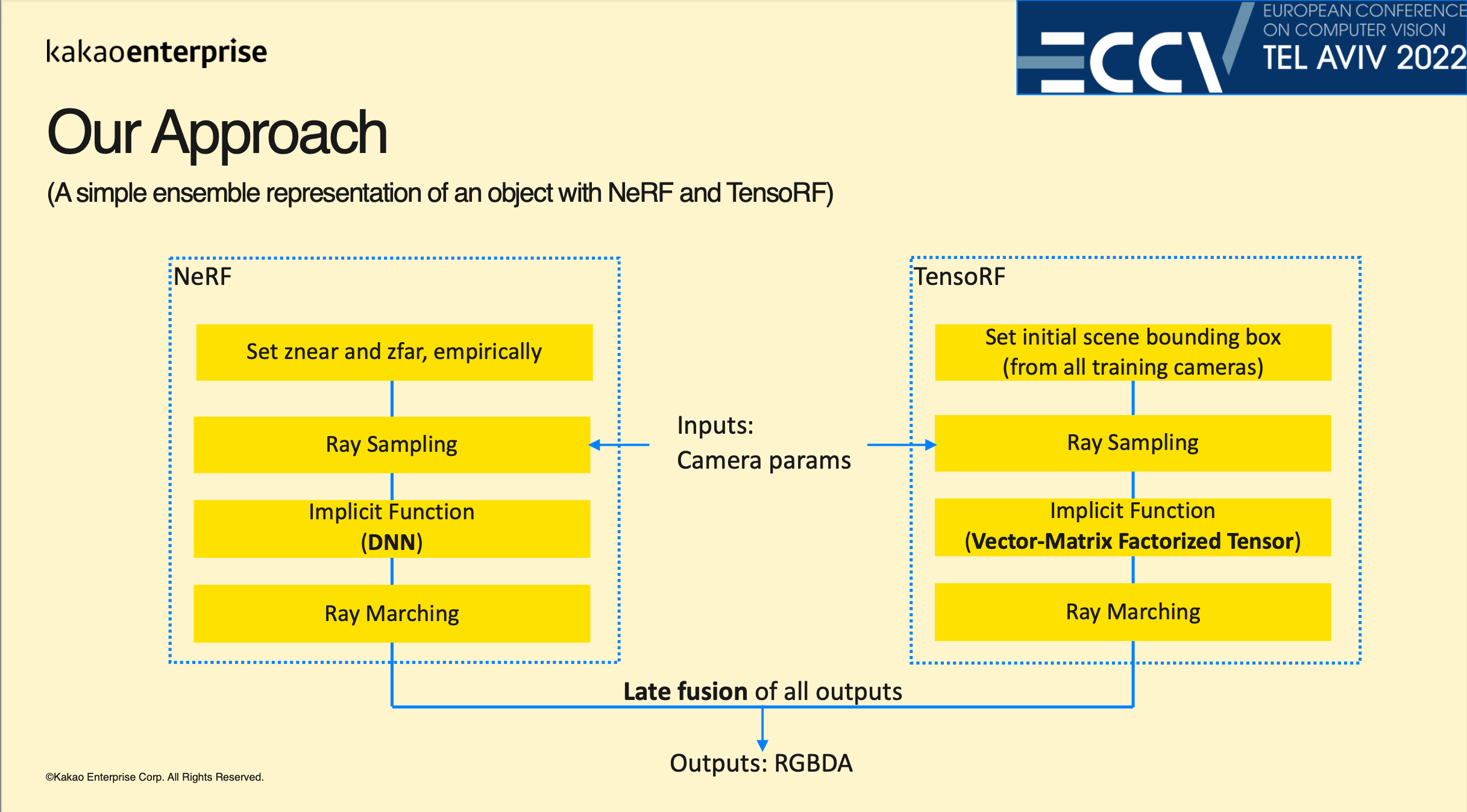 kakaoenterprise

ECCV
EUROPEAN CONFERENCE ON COMPUTER VISION
TEL AVIV 2022

Our Approach

(A simple ensemble representation of an object with NeRF and TensoRF)

NeRF

Set znear and zfar, empirically

Ray Sampling

Implicit Function (DNN)

Ray Marching

Inputs:
Camera params

TensoRF

Set initial scene bounding box (from all training cameras)

Ray Sampling

Implicit Function (Vector-Matrix Factorized Tensor)

Ray Marching

Late fusion of all outputs

Outputs: RGBDA

©Kakao Enterprise Corp. All Rights Reserved.